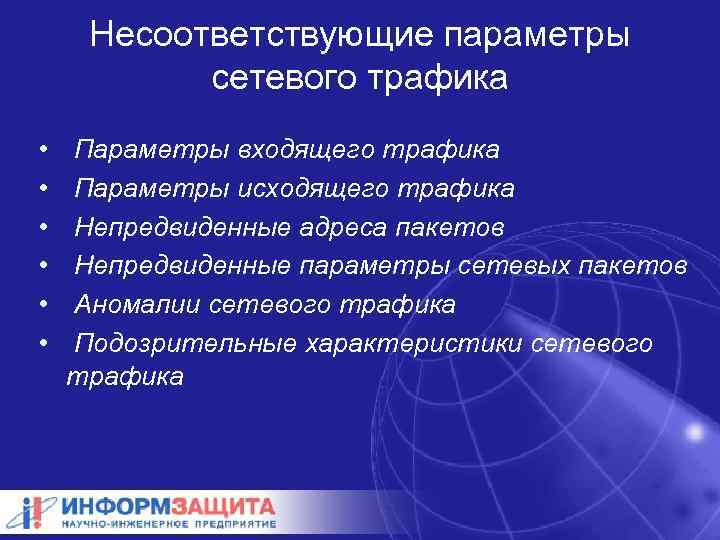 Несоответствующие параметры сетевого трафика

• Параметры входящего трафика
• Параметры исходящего трафика
• Непредвиденные адреса пакетов
• Непредвиденные параметры сетевых пакетов
• Аномалии сетевого трафика
• Подозрительные характеристики сетевого трафика

ИНФОРМЗАЩИТА
НАУЧНО-ИНЖЕНЕРНОЕ ПРЕДПРИЯТИЕ